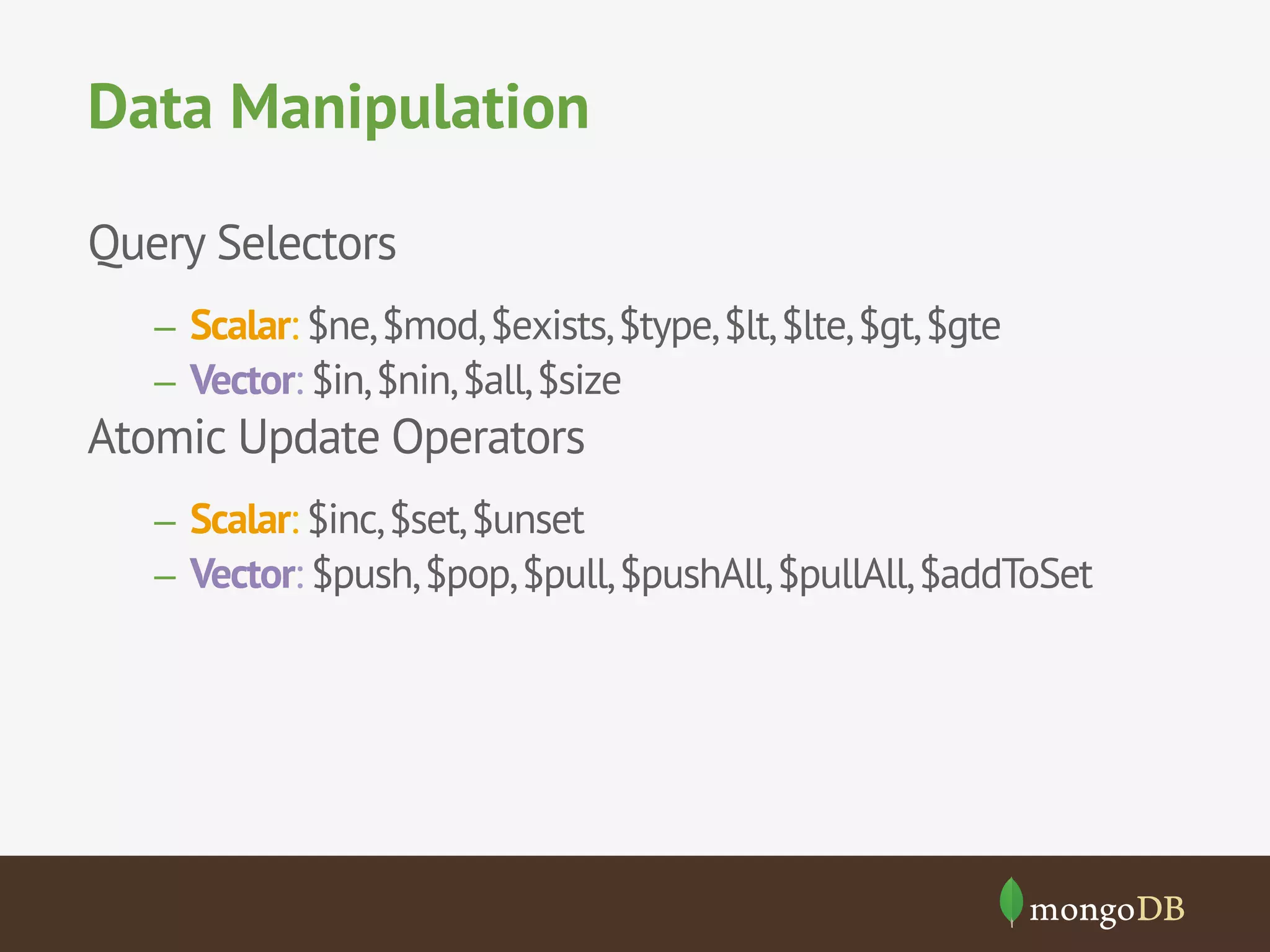 Data Manipulation

Query Selectors

– Scalar: \$ne, \$mod, \$exists, \$type, \$lt, \$lte, \$gt, \$gte
– Vector: \$in, \$nin, \$all, \$size

Atomic Update Operators

– Scalar: \$inc, \$set, \$unset
– Vector: \$push, \$pop, \$pull, \$pushAll, \$pullAll, \$addToSet

mongoDB